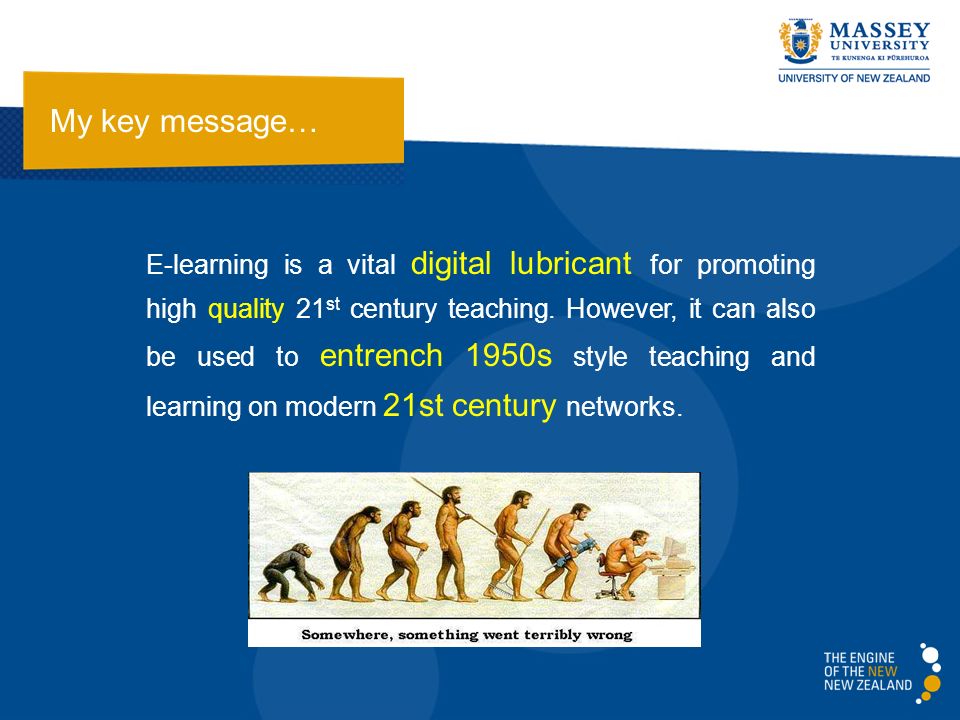 MASSEY UNIVERSITY
TE KUNENGA KI PŪREHUROA
UNIVERSITY OF NEW ZEALAND

My key message…

E-learning is a vital digital lubricant for promoting high quality 21$^{st}$ century teaching. However, it can also be used to entrench 1950s style teaching and learning on modern 21st century networks.

Somewhere, something went terribly wrong

THE ENGINE OF THE NEW NEW ZEALAND